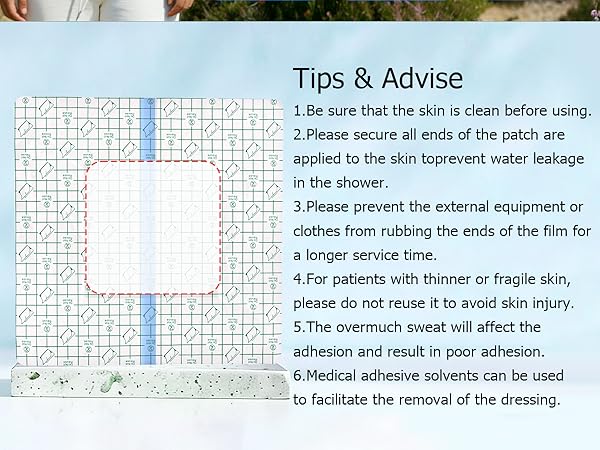 Tips & Advise

1.Be sure that the skin is clean before using.

2.Please secure all ends of the patch are applied to the skin toprevent water leakage in the shower.

3.Please prevent the external equipment or clothes from rubbing the ends of the film for a longer service time.

4.For patients with thinner or fragile skin, please do not reuse it to avoid skin injury.

5.The overmuch sweat will affect the adhesion and result in poor adhesion.

6.Medical adhesive solvents can be used to facilitate the removal of the dressing.